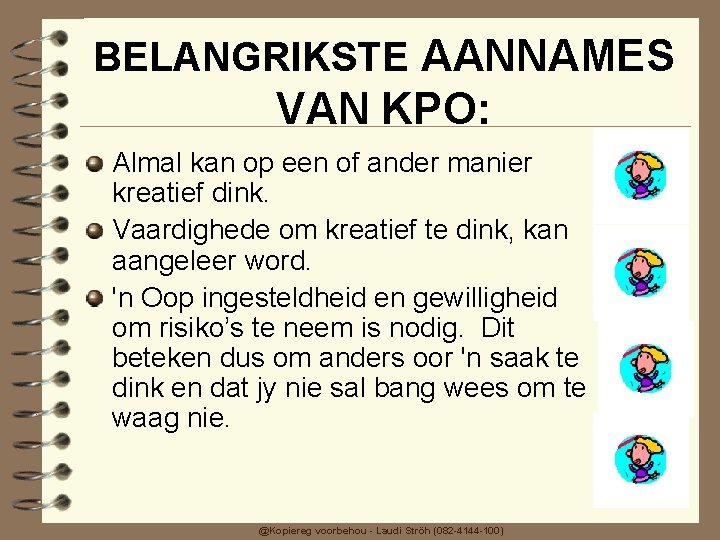 BELANGRIKSTE AANNAMES VAN KPO:

Almal kan op een of ander manier kreatief dink.

Vaardighede om kreatief te dink, kan aangeleer word.

'n Oop ingesteldheid en gewilligheid om risiko's te neem is nodig. Dit beteken dus om anders oor 'n saak te dink en dat jy nie sal bang wees om te waag nie.

@Kopiereg voorbehou - Laudi Ströh (082-4144-100)